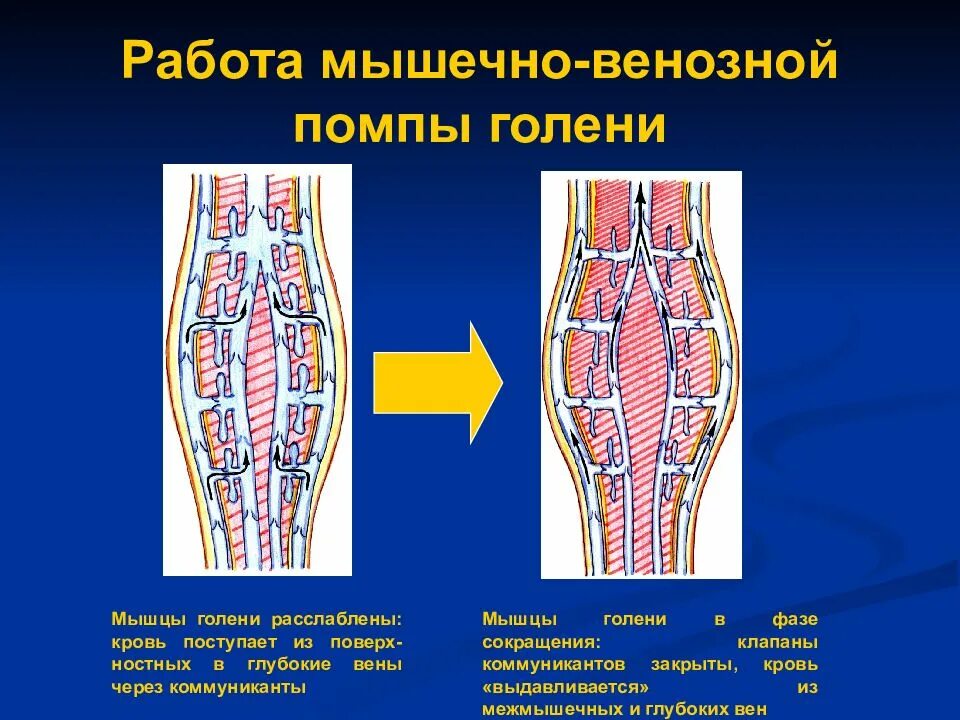 Работа мышечно-венозной помпы голени

Мышцы голени расслаблены: кровь поступает из поверхностных в глубокие вены через коммуниканты

Мышцы голени в фазе сокращения: клапаны коммуникантов закрыты, кровь «выдавливается» из межмышечных и глубоких вен